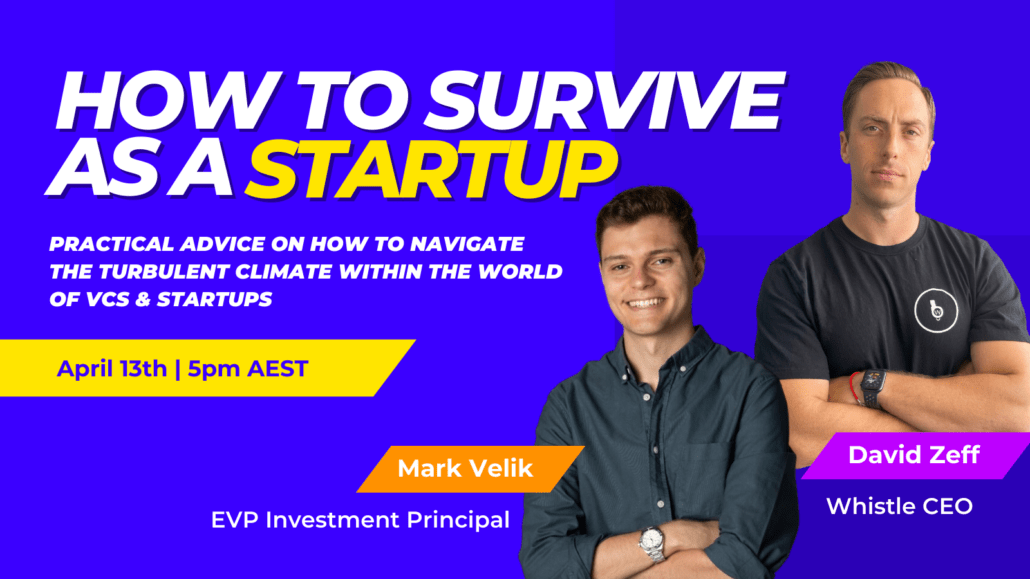 HOW TO SURVIVE AS A STARTUP

PRACTICAL ADVICE ON HOW TO NAVIGATE THE TURBULENT CLIMATE WITHIN THE WORLD OF VCS & STARTUPS

April 13th | 5pm AEST

Mark Velik

EVP Investment Principal

David Zeff

Whistle CEO